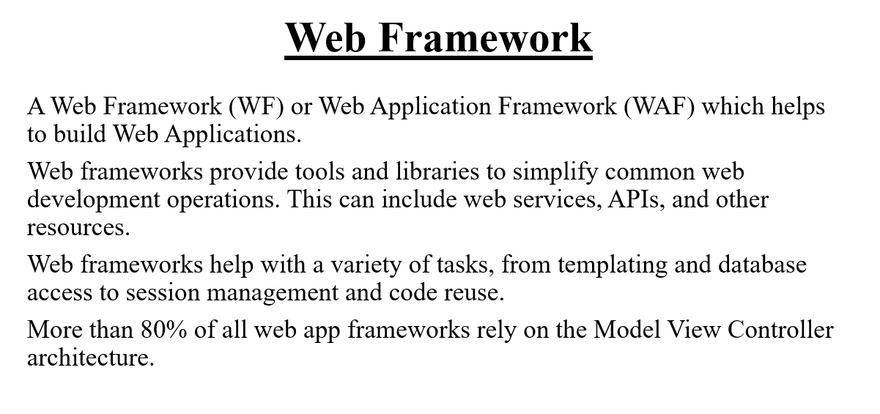 Web Framework

A Web Framework (WF) or Web Application Framework (WAF) which helps to build Web Applications.

Web frameworks provide tools and libraries to simplify common web development operations. This can include web services, APIs, and other resources.

Web frameworks help with a variety of tasks, from templating and database access to session management and code reuse.

More than 80% of all web app frameworks rely on the Model View Controller architecture.